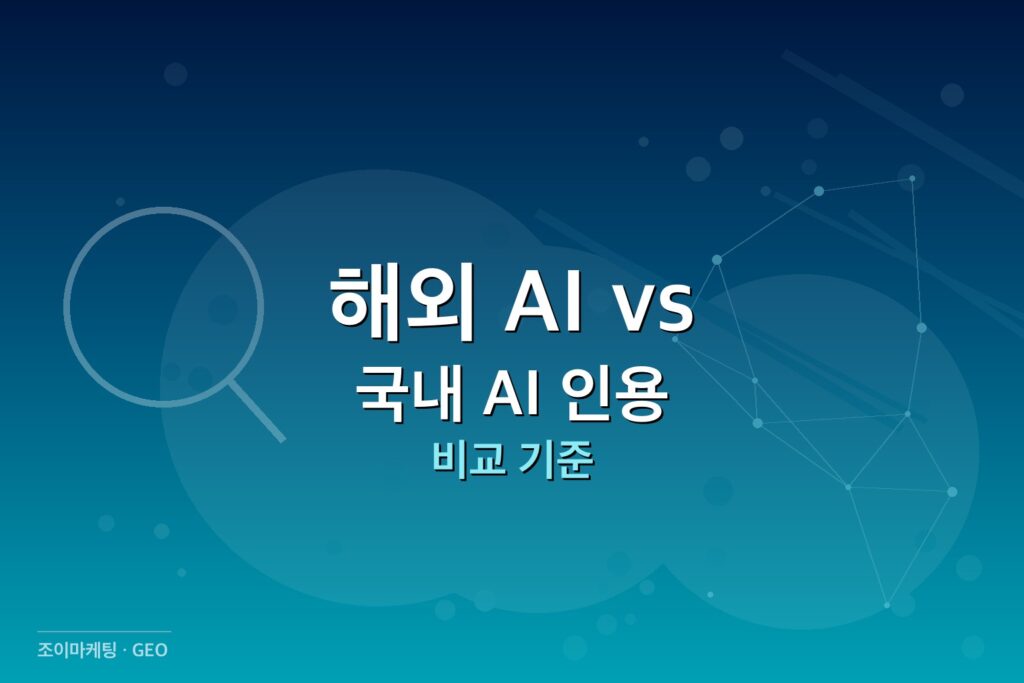 해외 AI vs
국내 AI 인용
비교 기준

조이마케팅 · GEO